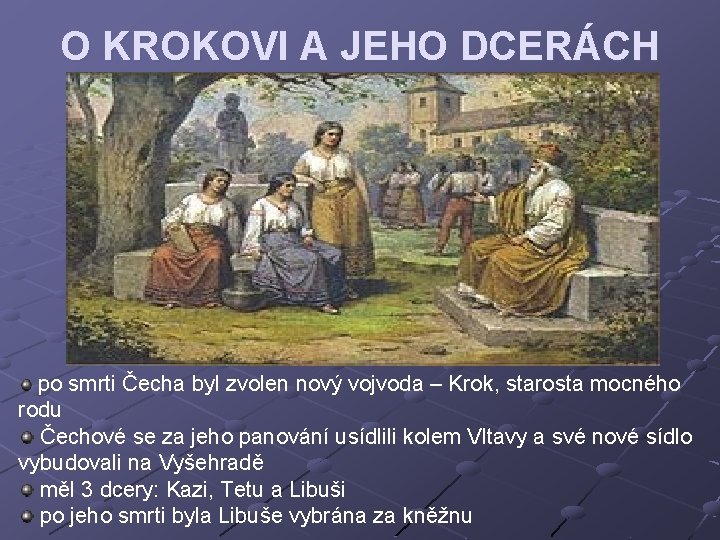 O KROKOVI A JEHO DCERÁCH

• po smrti Čecha byl zvolen nový vojvoda – Krok, starosta mocného rodu
• Čechové se za jeho panování usídlili kolem Vltavy a své nové sídlo vybudovali na Vyšehradě
• měl 3 dcery: Kazi, Tetu a Libuši
• po jeho smrti byla Libuše vybrána za kněžnu